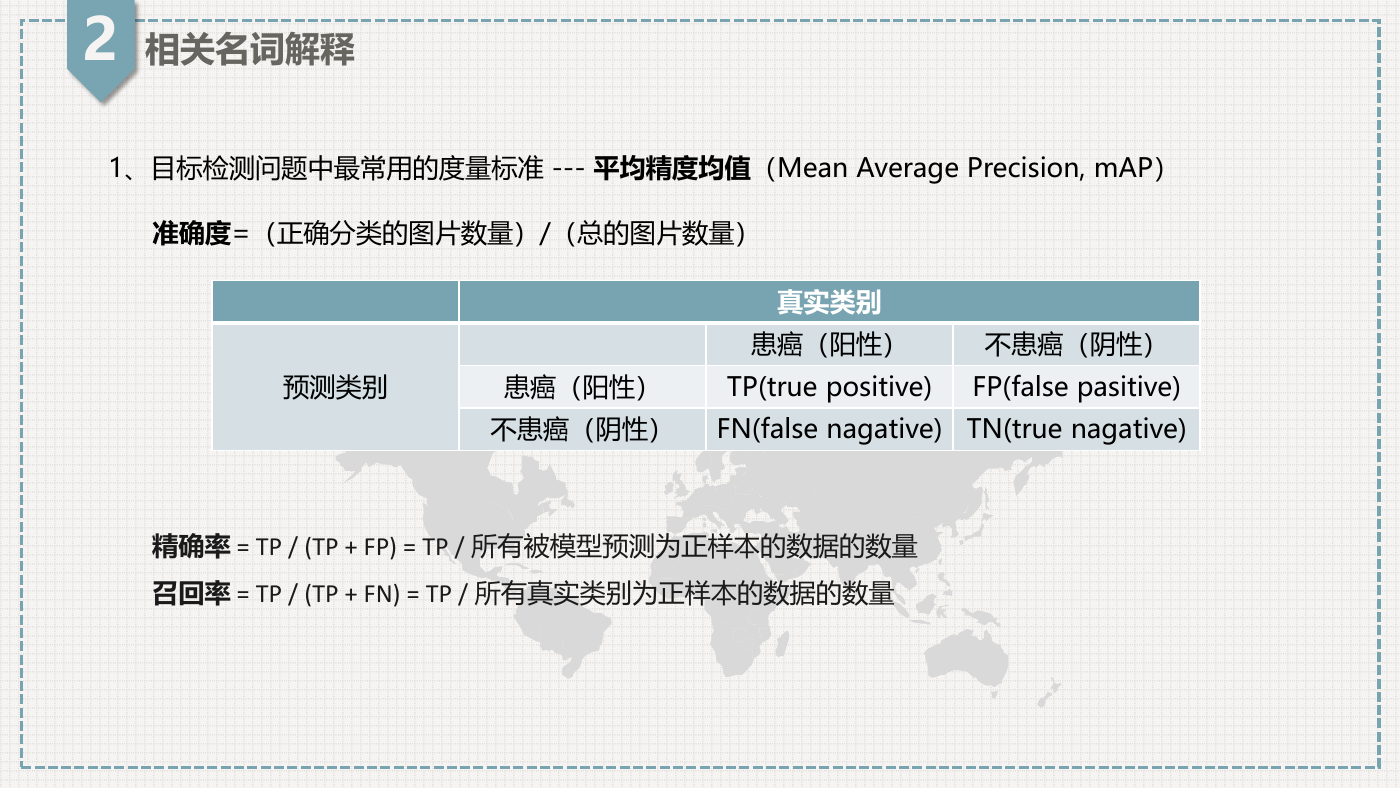 2 相关名词解释

1、目标检测问题中最常用的度量标准 --- 平均精度均值（Mean Average Precision, mAP）

准确度=（正确分类的图片数量）/（总的图片数量）

| | 真实类别 | | |
|---|---|---|---|
| 预测类别 | | 患癌（阳性） | 不患癌（阴性） |
| | 患癌（阳性） | TP(true positive) | FP(false pasitive) |
| | 不患癌（阴性） | FN(false nagative) | TN(true nagative) |

精确率 = TP / (TP + FP) = TP / 所有被模型预测为正样本的数据的数量

召回率 = TP / (TP + FN) = TP / 所有真实类别为正样本的数据的数量